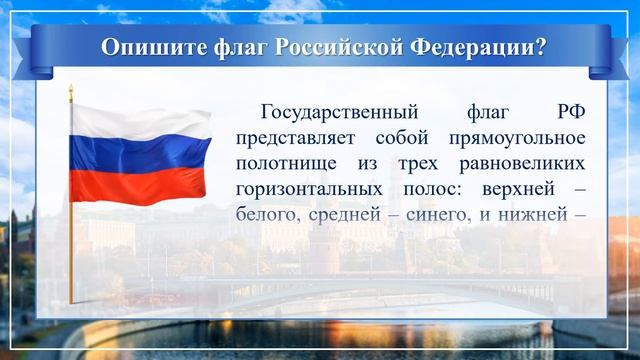 Опишите флаг Российской Федерации?

Государственный флаг РФ представляет собой прямоугольное полотнище из трех равновеликих горизонтальных полос: верхней – белого, средней – синего, и нижней –